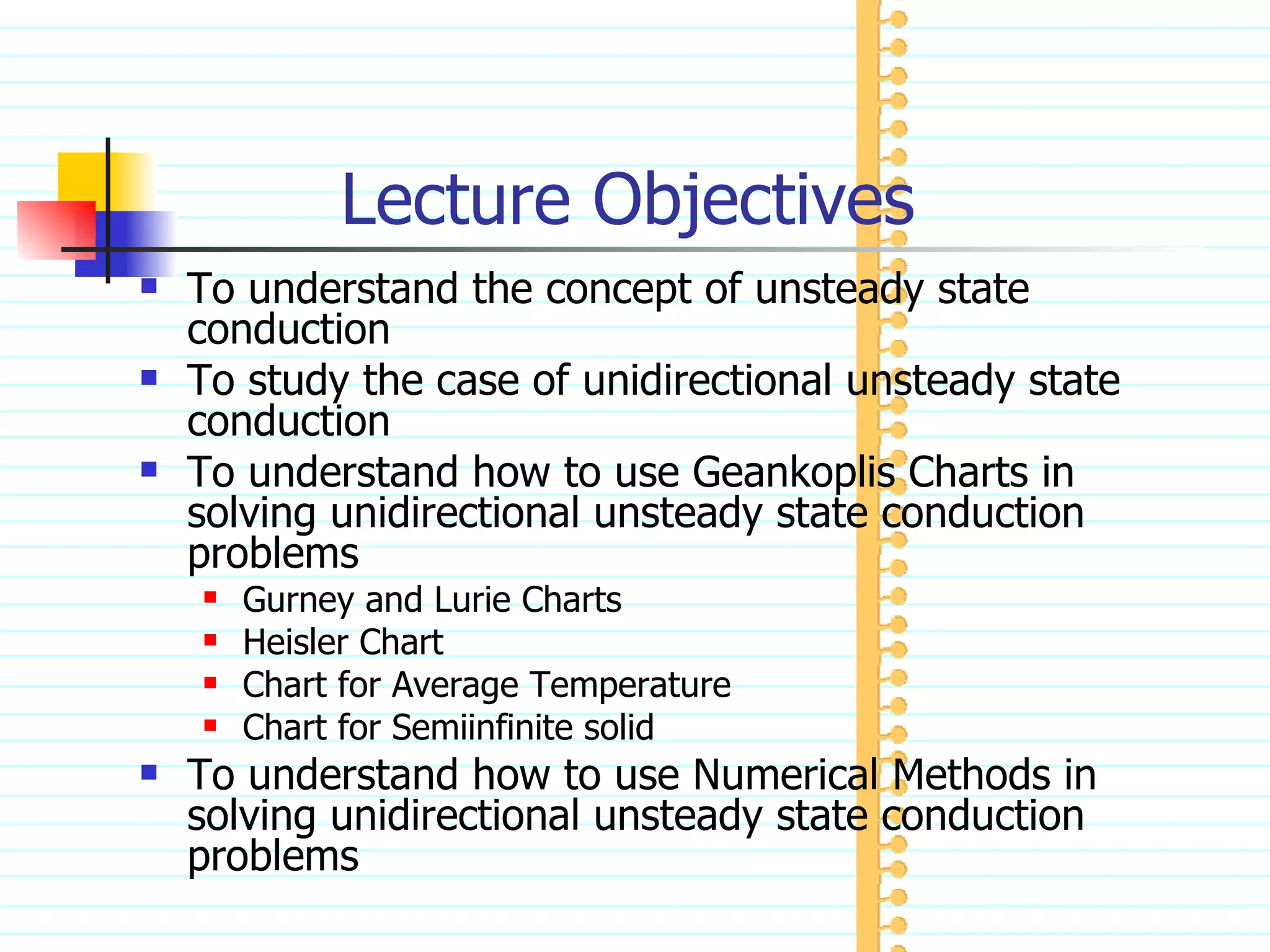 Lecture Objectives

- To understand the concept of unsteady state conduction
- To study the case of unidirectional unsteady state conduction
- To understand how to use Geankoplis Charts in solving unidirectional unsteady state conduction problems
  - Gurney and Lurie Charts
  - Heisler Chart
  - Chart for Average Temperature
  - Chart for Semiinfinite solid
- To understand how to use Numerical Methods in solving unidirectional unsteady state conduction problems